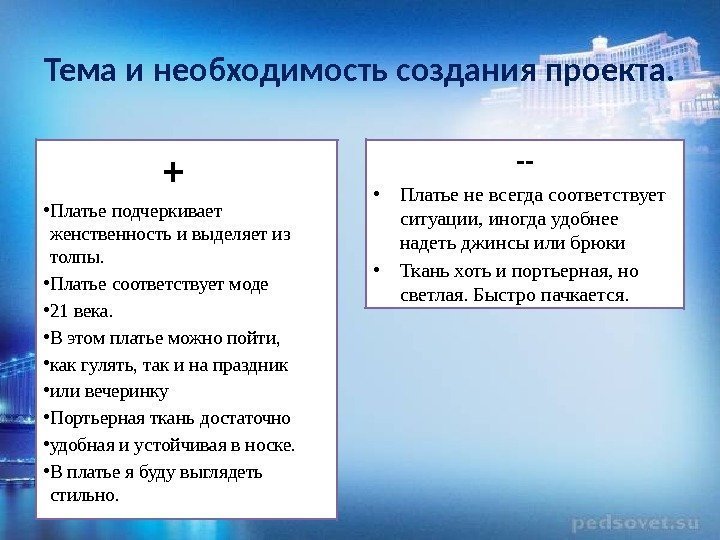 Тема и необходимость создания проекта.

+

•Платье подчеркивает женственность и выделяет из толпы.
•Платье соответствует моде
•21 века.
•В этом платье можно пойти,
•как гулять, так и на праздник
•или вечеринку
•Портьерная ткань достаточно
•удобная и устойчивая в носке.
•В платье я буду выглядеть стильно.

--

• Платье не всегда соответствует ситуации, иногда удобнее надеть джинсы или брюки
• Ткань хоть и портьерная, но светлая. Быстро пачкается.

pedsovet.su